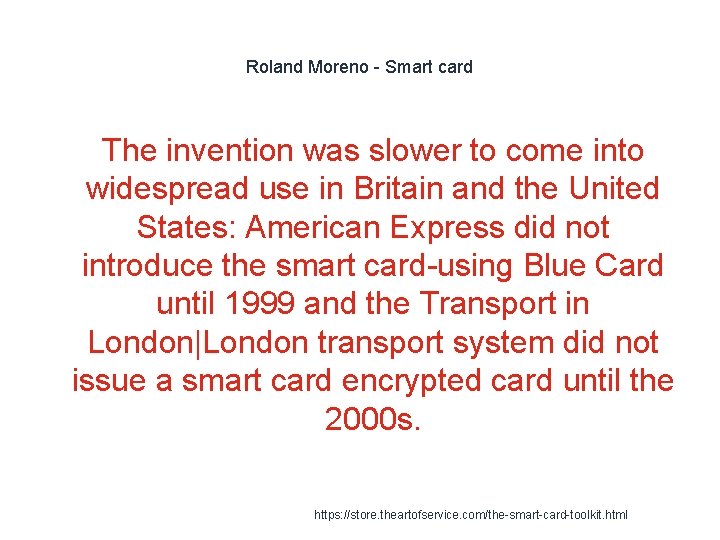 Roland Moreno - Smart card

The invention was slower to come into widespread use in Britain and the United States: American Express did not introduce the smart card-using Blue Card until 1999 and the Transport in London|London transport system did not issue a smart card encrypted card until the 2000s.

https://store.theartofservice.com/the-smart-card-toolkit.html